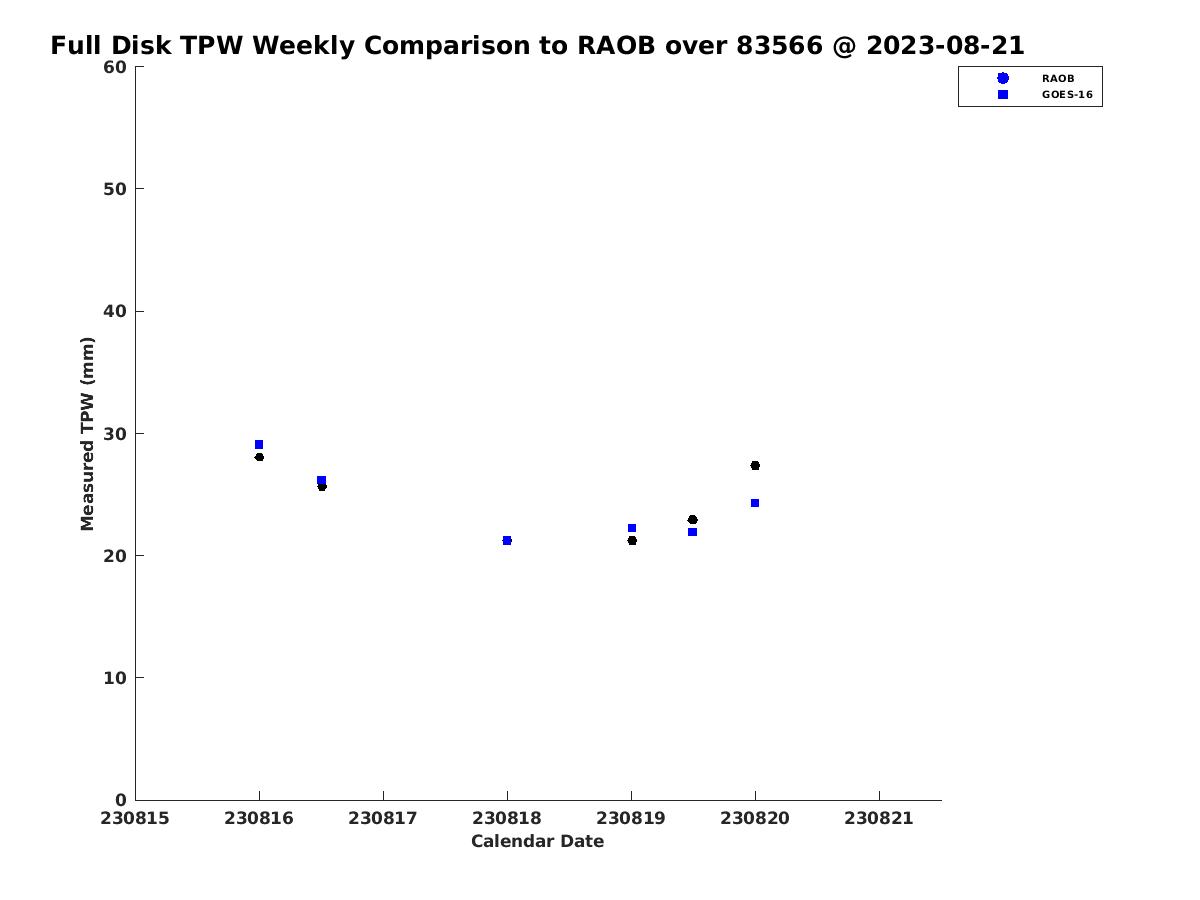 Full Disk TPW Weekly Comparison to RAOB over 83566 @ 2023-08-21

RAOB
GOES-16

Measured TPW (mm)

60
50
40
30
20
10
0

230815
230816
230817
230818
230819
230820
230821

Calendar Date